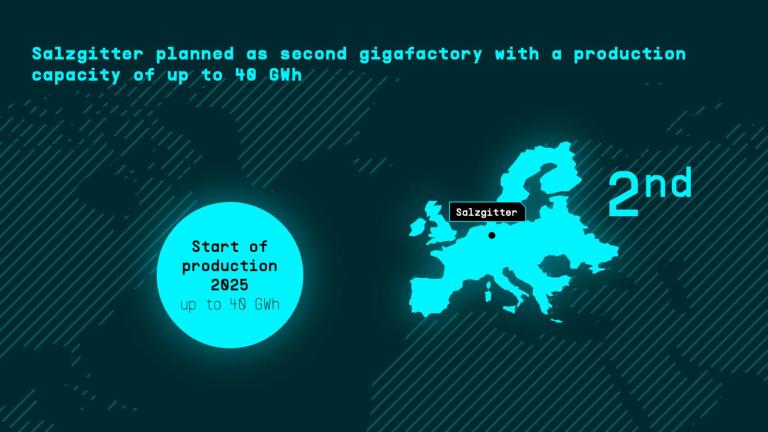 Salzgitter planned as second gigafactory with a production capacity of up to 40 GWh

Start of production 2025
up to 40 GWh

Salzgitter

2nd